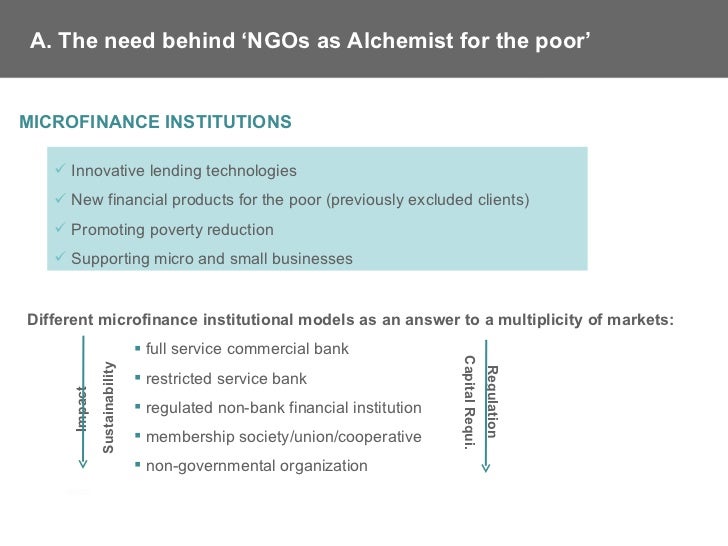 A. The need behind ‘NGOs as Alchemist for the poor’

MICROFINANCE INSTITUTIONS

✓ Innovative lending technologies
✓ New financial products for the poor (previously excluded clients)
✓ Promoting poverty reduction
✓ Supporting micro and small businesses

Different microfinance institutional models as an answer to a multiplicity of markets:

Impact

Sustainability

▪ full service commercial bank
▪ restricted service bank
▪ regulated non-bank financial institution
▪ membership society/union/cooperative
▪ non-governmental organization

Capital Requi.

Regulation